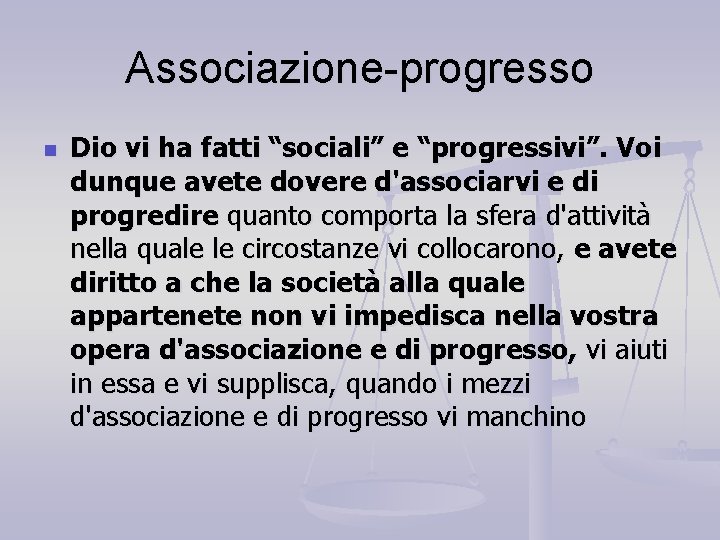 Associazione-progresso

Dio vi ha fatti “sociali” e “progressivi”. Voi dunque avete dovere d'associarvi e di progredire quanto comporta la sfera d'attività nella quale le circostanze vi collocarono, e avete diritto a che la società alla quale appartenete non vi impedisca nella vostra opera d'associazione e di progresso, vi aiuti in essa e vi supplisca, quando i mezzi d'associazione e di progresso vi manchino